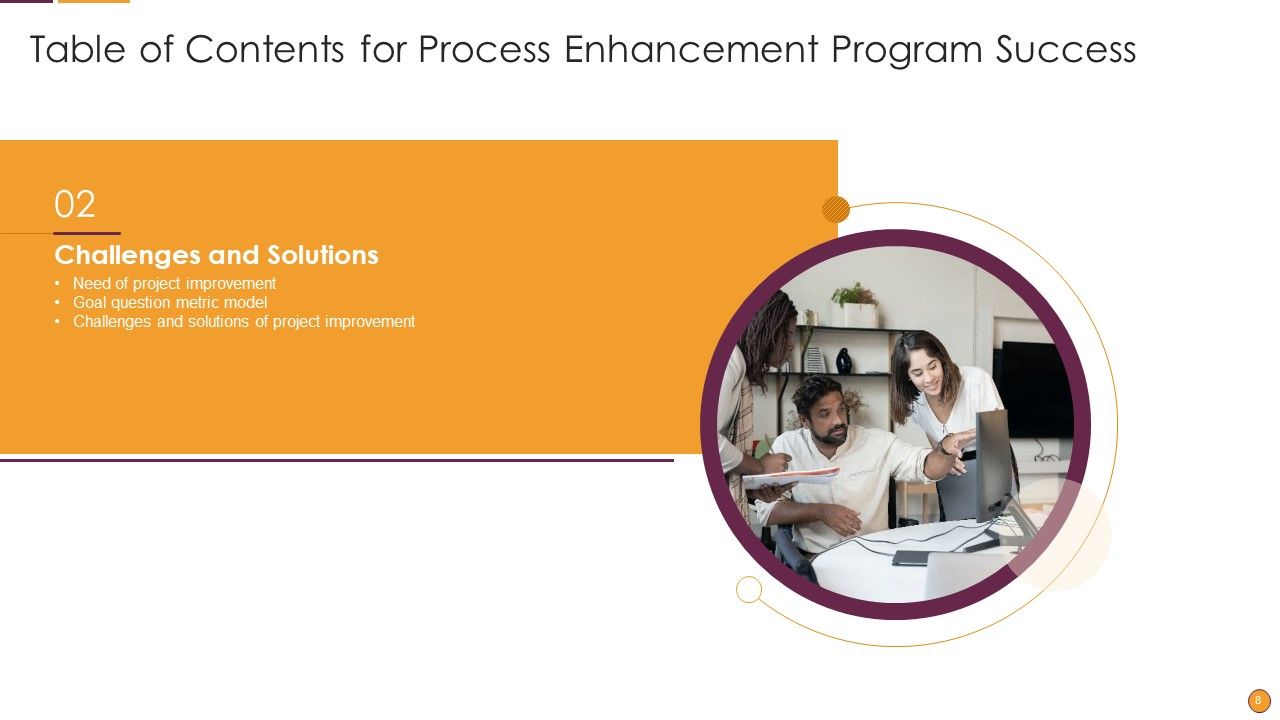 Table of Contents for Process Enhancement Program Success

02

Challenges and Solutions

• Need of project improvement
• Goal question metric model
• Challenges and solutions of project improvement

8